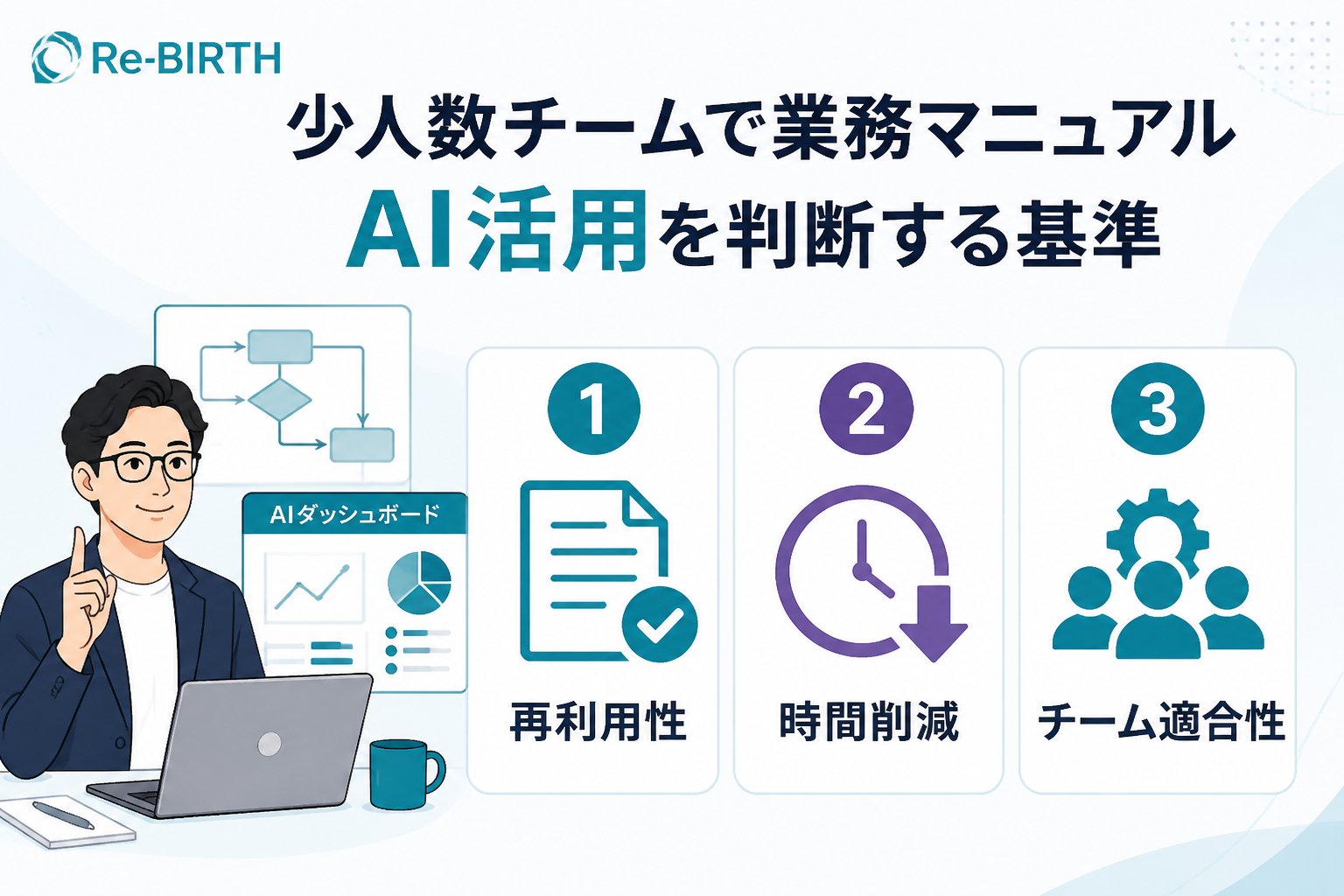 Re-BIRTH

少人数チームで業務マニュアル
AI活用を判断する基準

AIダッシュボード

1
再利用性

2
時間削減

3
チーム適合性